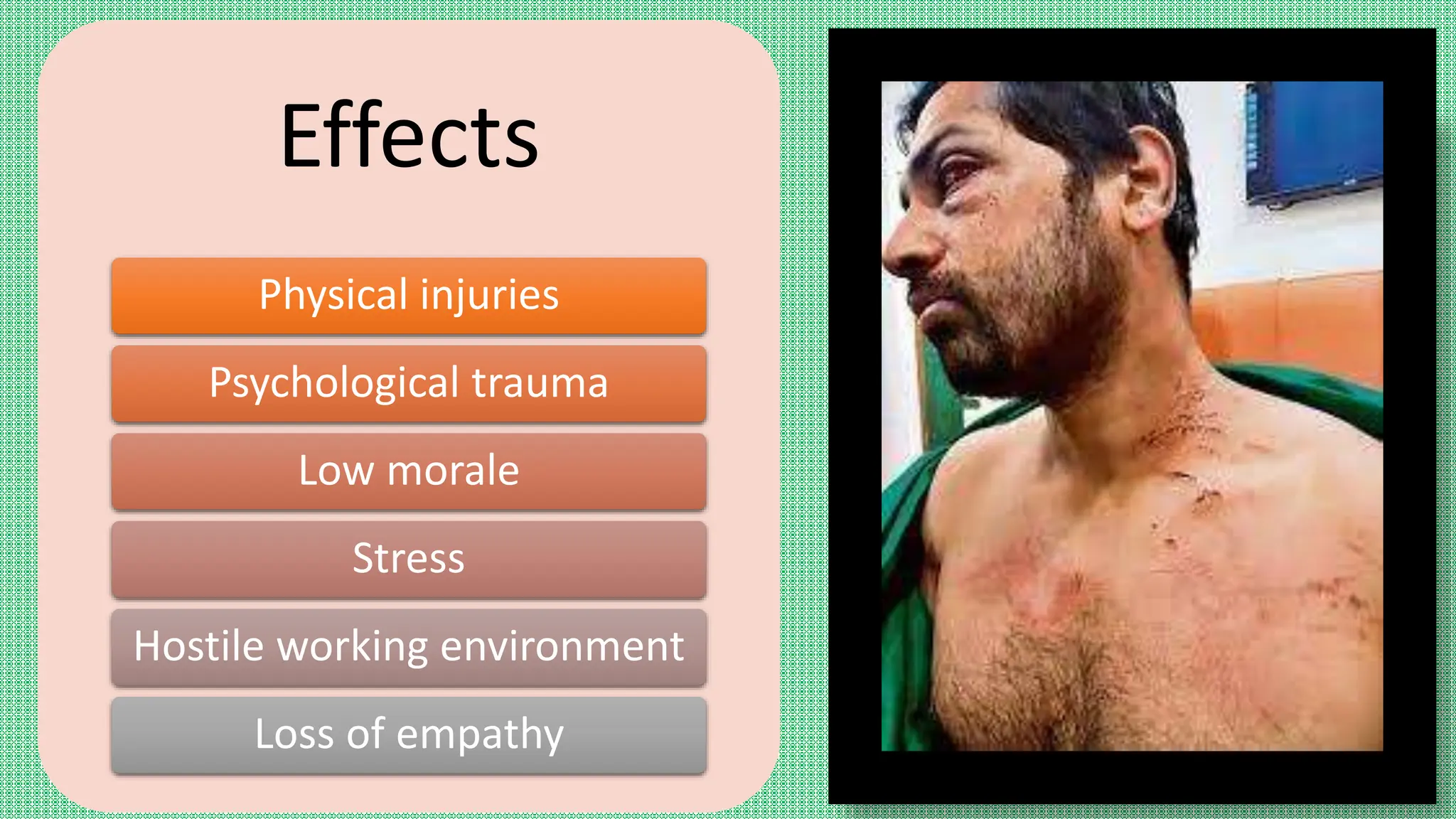 Effects

Physical injuries

Psychological trauma

Low morale

Stress

Hostile working environment

Loss of empathy